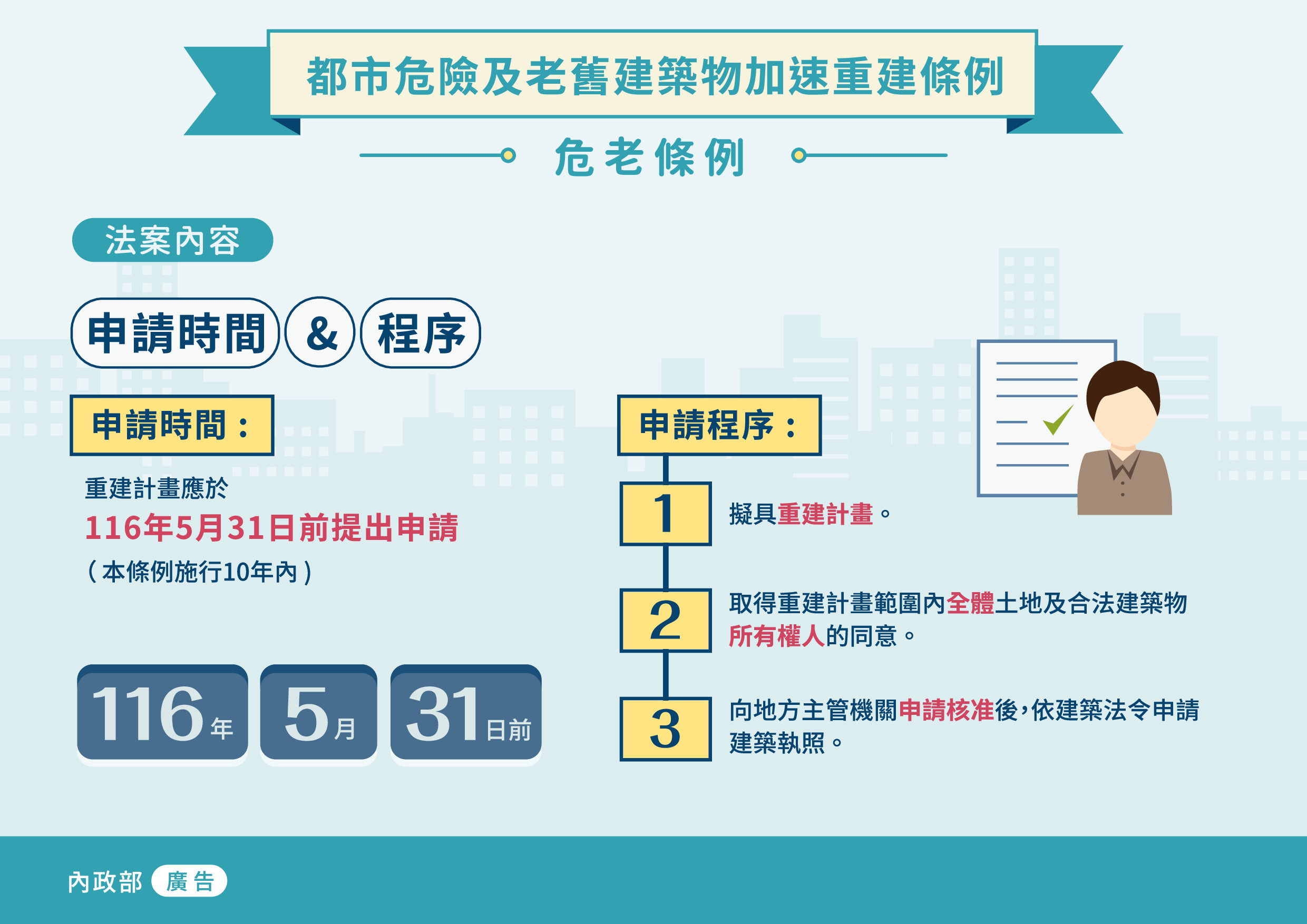 都市危險及老舊建築物加速重建條例

危老條例

法案內容

申請時間 & 程序

申請時間：

重建計畫應於

116年5月31日前提出申請

（本條例施行10年內）

116年 5月 31日前

申請程序：

1 擬具重建計畫。

2 取得重建計畫範圍內全體土地及合法建築物所有權人的同意。

3 向地方主管機關申請核准後，依建築法令申請建築執照。

內政部 廣告